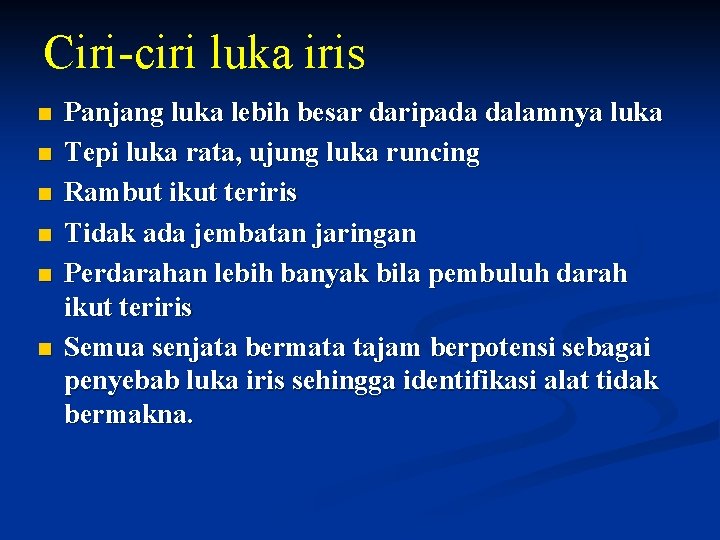 Ciri-ciri luka iris

- Panjang luka lebih besar daripada dalamnya luka
- Tepi luka rata, ujung luka runcing
- Rambut ikut teriris
- Tidak ada jembatan jaringan
- Perdarahan lebih banyak bila pembuluh darah ikut teriris
- Semua senjata bermata tajam berpotensi sebagai penyebab luka iris sehingga identifikasi alat tidak bermakna.